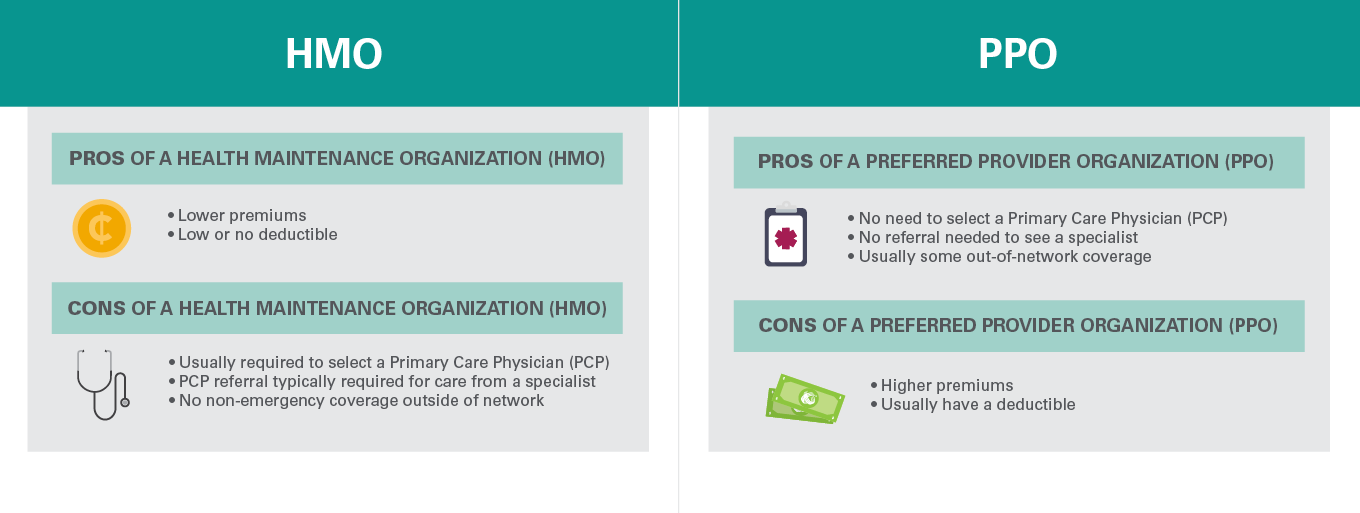 HMO

PROS OF A HEALTH MAINTENANCE ORGANIZATION (HMO)

• Lower premiums
• Low or no deductible

CONS OF A HEALTH MAINTENANCE ORGANIZATION (HMO)

• Usually required to select a Primary Care Physician (PCP)
• PCP referral typically required for care from a specialist
• No non-emergency coverage outside of network

PPO

PROS OF A PREFERRED PROVIDER ORGANIZATION (PPO)

• No need to select a Primary Care Physician (PCP)
• No referral needed to see a specialist
• Usually some out-of-network coverage

CONS OF A PREFERRED PROVIDER ORGANIZATION (PPO)

• Higher premiums
• Usually have a deductible